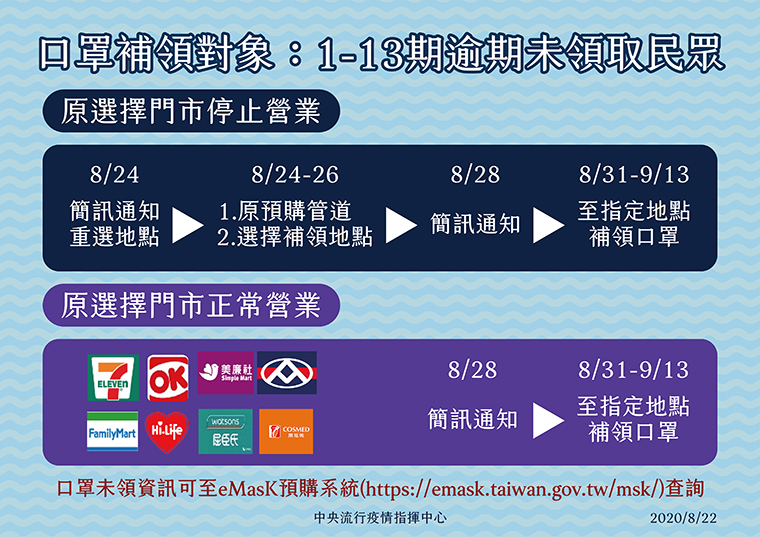 口罩補領對象：1-13期逾期未領取民眾

原選擇門市停止營業

8/24
簡訊通知
重選地點

8/24-26
1.原預購管道
2.選擇補領地點

8/28
簡訊通知

8/31-9/13
至指定地點
補領口罩

原選擇門市正常營業

7 ELEVEN
OK
美廉社 Simple Mart
FamilyMart
Hi-Life
watsons 屈臣氏
COSMED 康是美

8/28
簡訊通知

8/31-9/13
至指定地點
補領口罩

口罩未領資訊可至eMasK預購系統(https://emask.taiwan.gov.tw/msk/)查詢

中央流行疫情指揮中心

2020/8/22